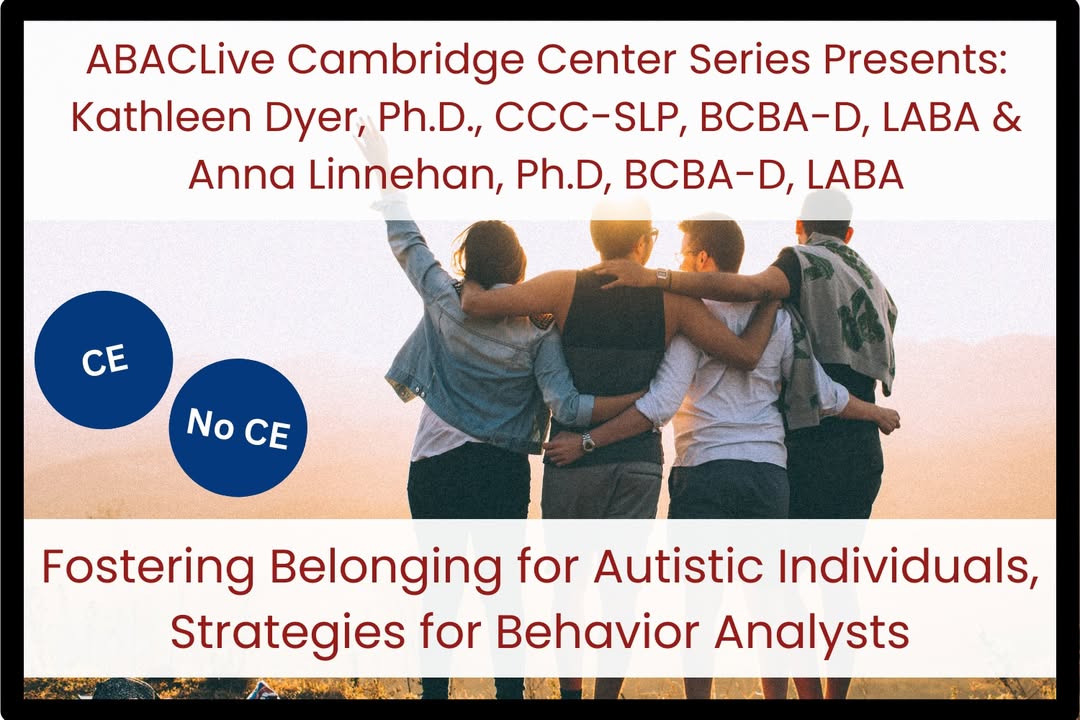 ABACLive Cambridge Center Series Presents:
Kathleen Dyer, Ph.D., CCC-SLP, BCBA-D, LABA &
Anna Linnehan, Ph.D, BCBA-D, LABA

CE

No CE

Fostering Belonging for Autistic Individuals,
Strategies for Behavior Analysts